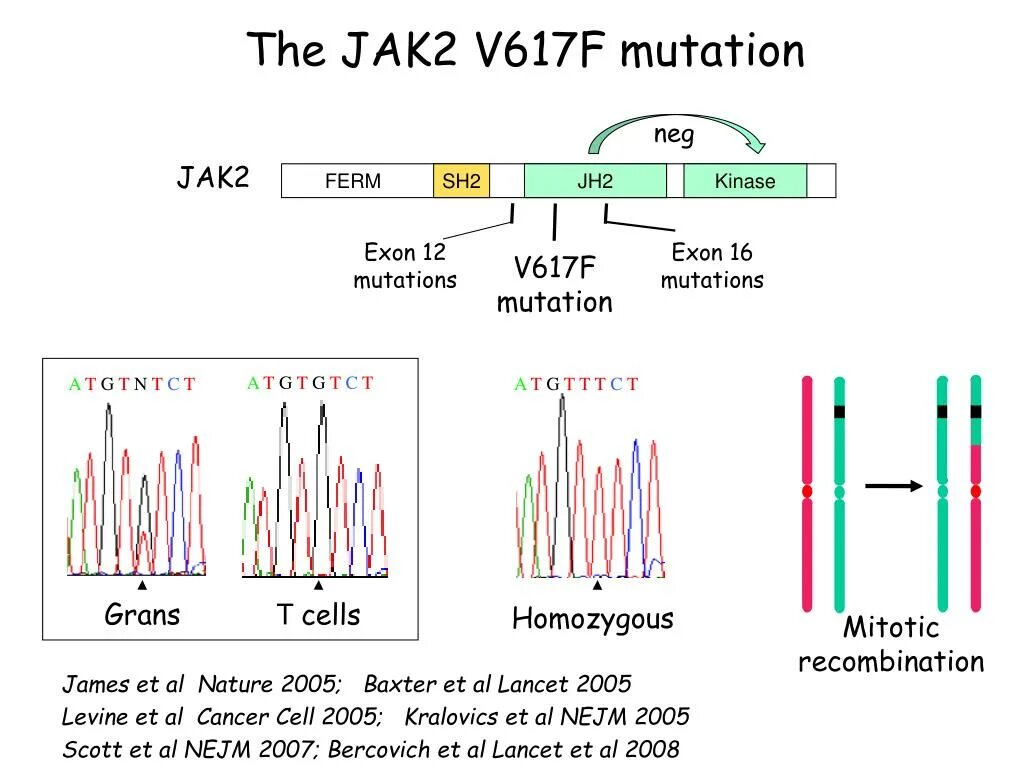 The JAK2 V617F mutation

neg

JAK2

FERM SH2 JH2 Kinase

Exon 12 mutations

V617F mutation

Exon 16 mutations

A T G T N T C T

A T G T G T C T

A T G T T T C T

Grans

T cells

Homozygous

Mitotic recombination

James et al Nature 2005; Baxter et al Lancet 2005
Levine et al Cancer Cell 2005; Kralovics et al NEJM 2005
Scott et al NEJM 2007; Bercovich et al Lancet et al 2008